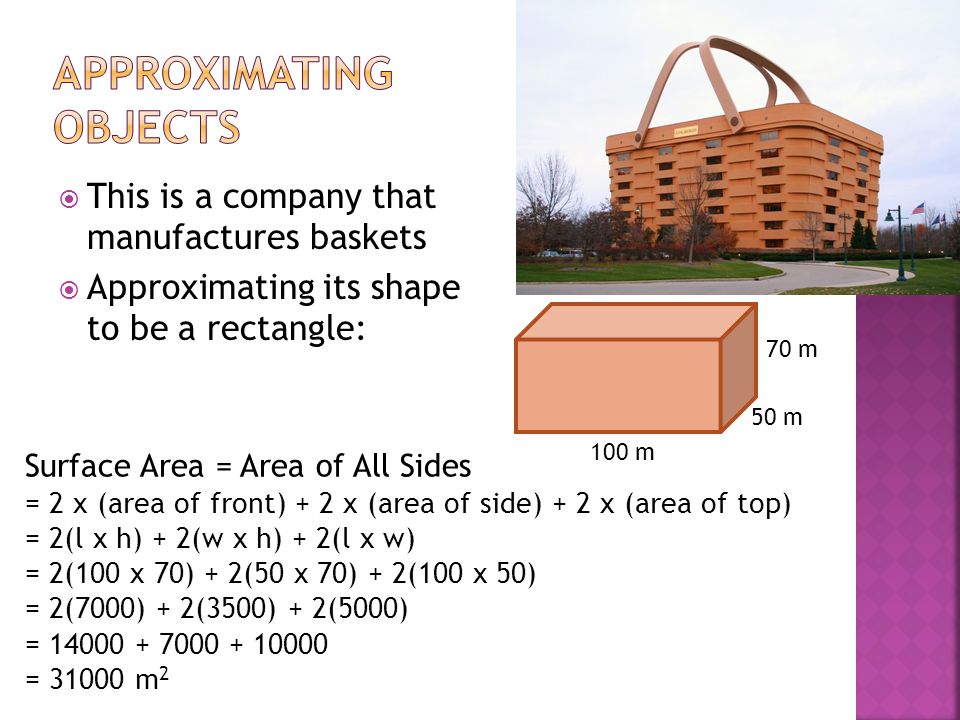 APPROXIMATING OBJECTS

This is a company that manufactures baskets

Approximating its shape to be a rectangle:

70 m

50 m

100 m

Surface Area = Area of All Sides
= 2 x (area of front) + 2 x (area of side) + 2 x (area of top)
= 2(l x h) + 2(w x h) + 2(l x w)
= 2(100 x 70) + 2(50 x 70) + 2(100 x 50)
= 2(7000) + 2(3500) + 2(5000)
= 14000 + 7000 + 10000
= 31000 $m^2$